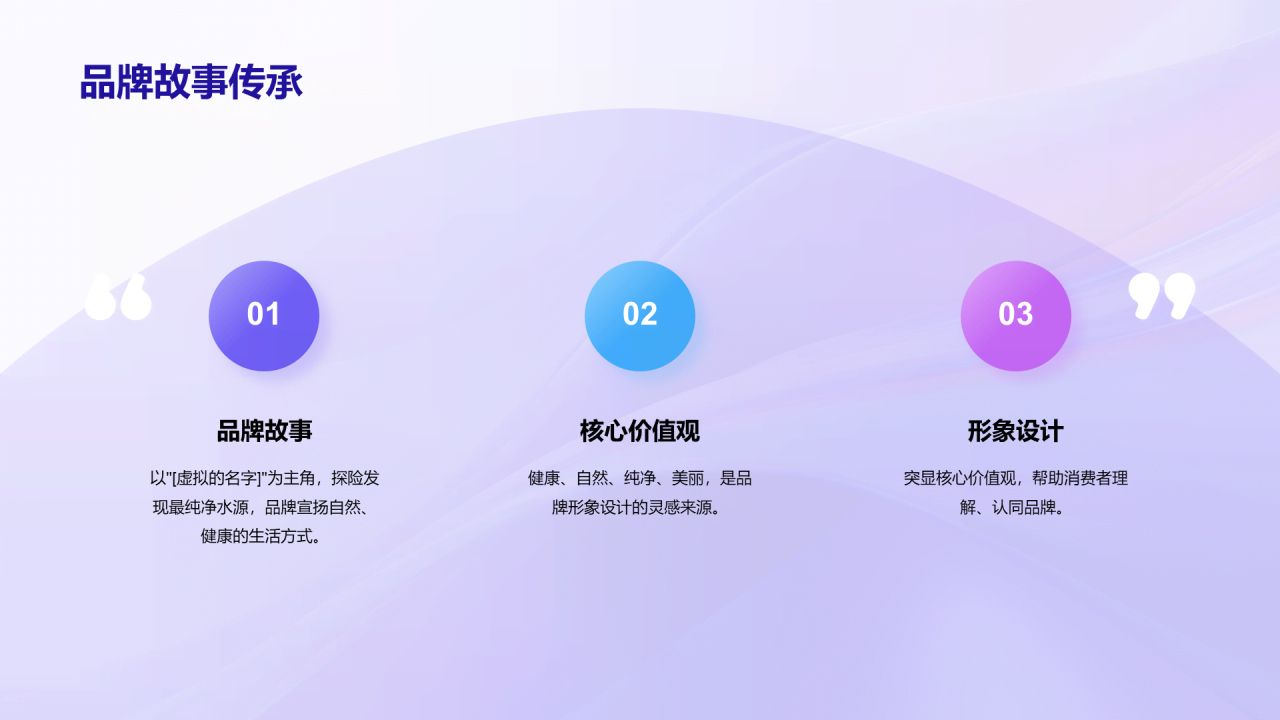 品牌故事传承

01

品牌故事

以"[虚拟的名字]"为主角，探险发现最纯净水源，品牌宣扬自然、健康的生活方式。

02

核心价值观

健康、自然、纯净、美丽，是品牌形象设计的灵感来源。

03

形象设计

突显核心价值观，帮助消费者理解、认同品牌。